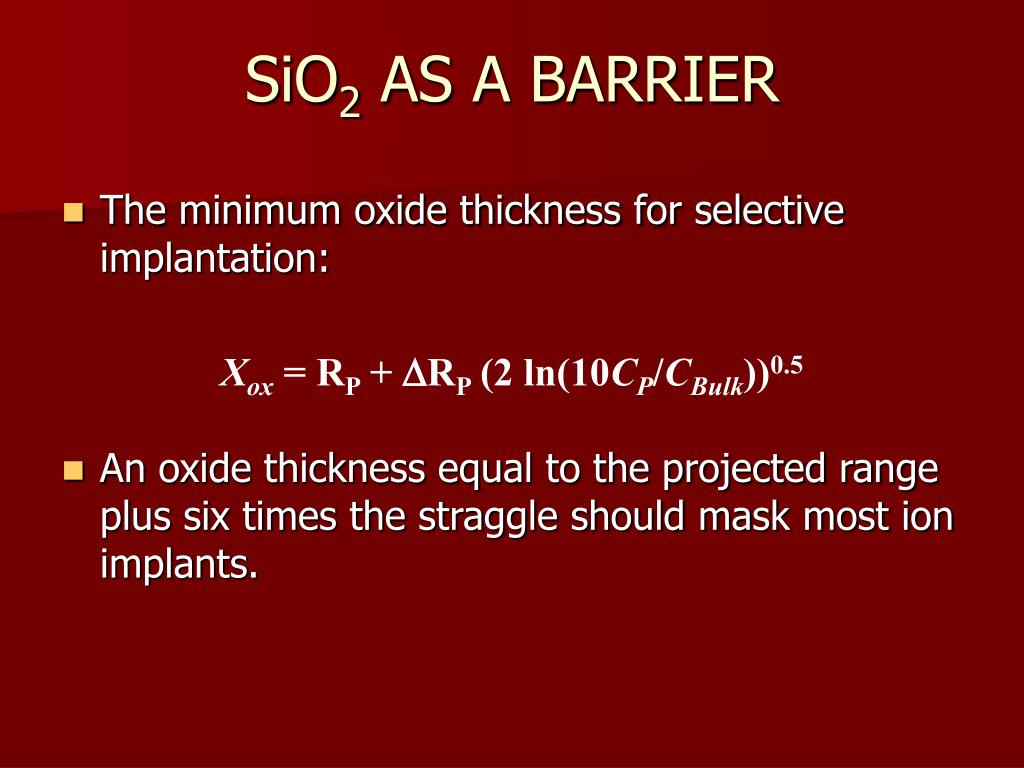 $SiO_2$ AS A BARRIER

The minimum oxide thickness for selective implantation:

$X_{ox} = R_P + \Delta R_P (2 \ln(10C_P/C_{Bulk}))^{0.5}$

An oxide thickness equal to the projected range plus six times the straggle should mask most ion implants.